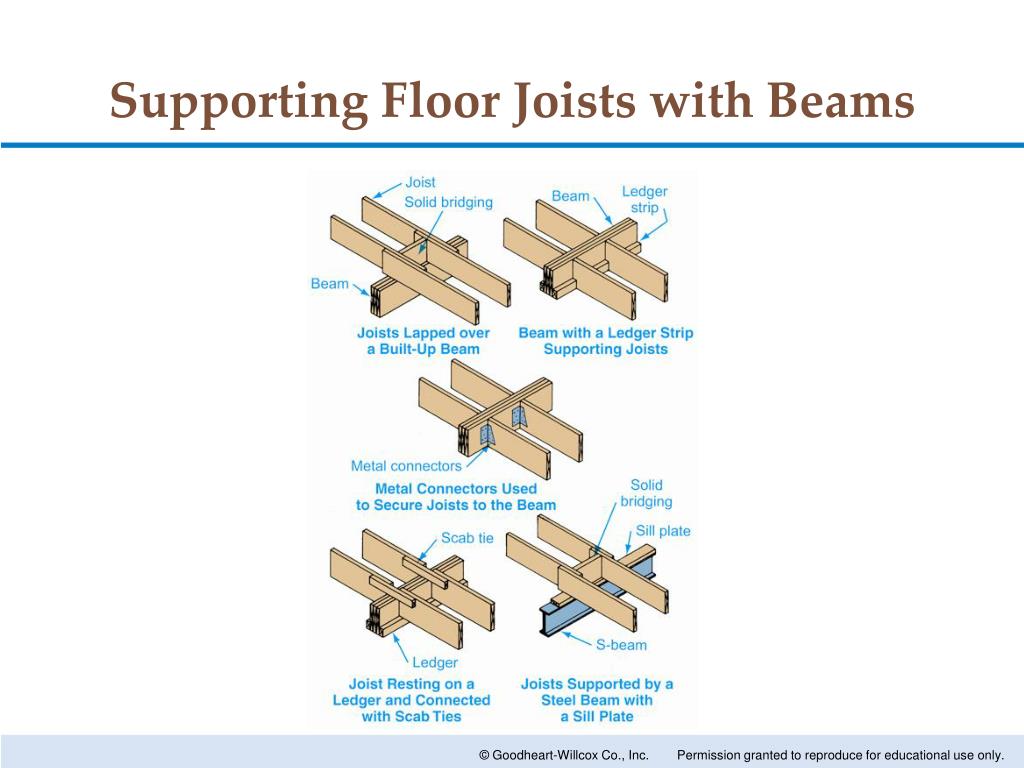 Supporting Floor Joists with Beams

Joist
Solid bridging
Beam
Joists Lapped over a Built-Up Beam

Beam
Ledger strip
Beam with a Ledger Strip Supporting Joists

Metal connectors
Metal Connectors Used to Secure Joists to the Beam

Scab tie
Ledger
Joist Resting on a Ledger and Connected with Scab Ties

Solid bridging
Sill plate
S-beam
Joists Supported by a Steel Beam with a Sill Plate

© Goodheart-Willcox Co., Inc.
Permission granted to reproduce for educational use only.